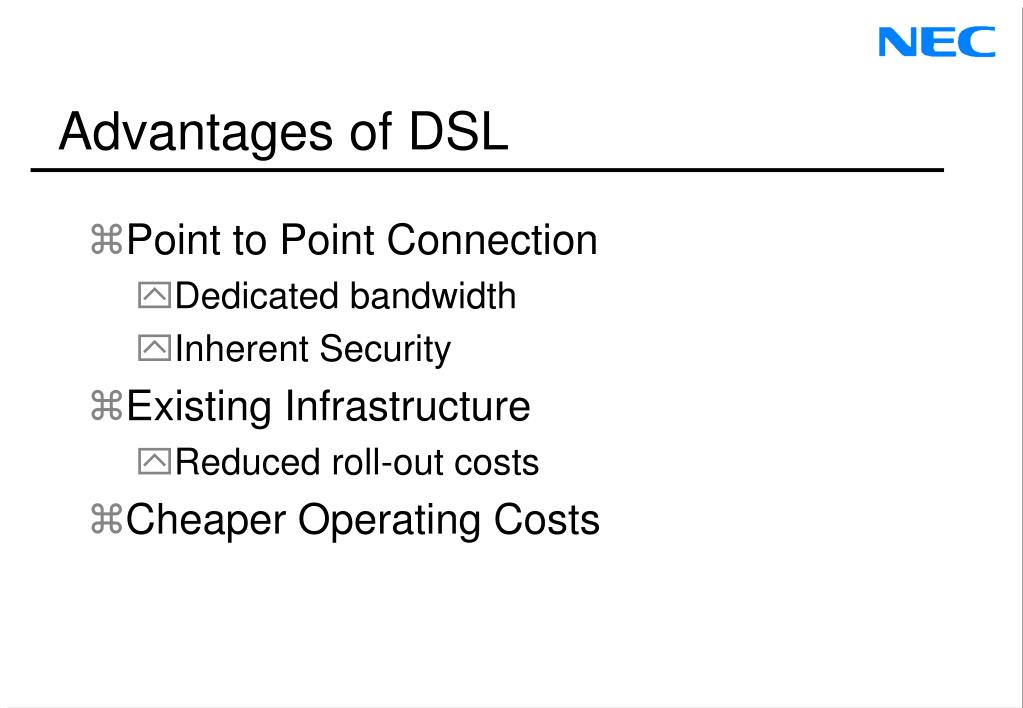 NEC

Advantages of DSL

⌘Point to Point Connection

Dedicated bandwidth

Inherent Security

⌘Existing Infrastructure

Reduced roll-out costs

⌘Cheaper Operating Costs